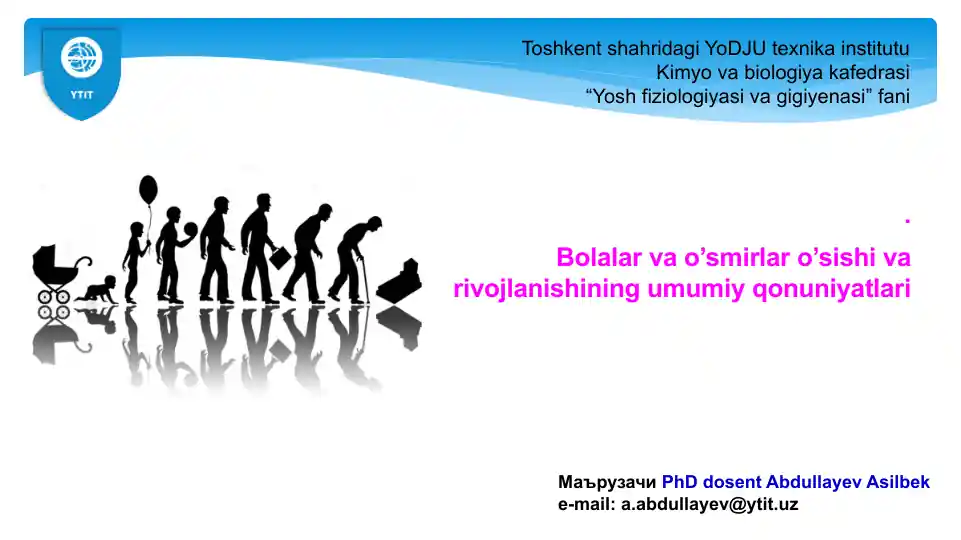 YTIT

Toshkent shahridagi YoDJU texnika institutu
Kimyo va biologiya kafedrasi
“Yosh fiziologiyasi va gigiyenasi” fani

.
Bolalar va o’smirlar o’sishi va rivojlanishining umumiy qonuniyatlari

Маърузачи PhD dosent Abdullayev Asilbek
e-mail: a.abdullayev@ytit.uz